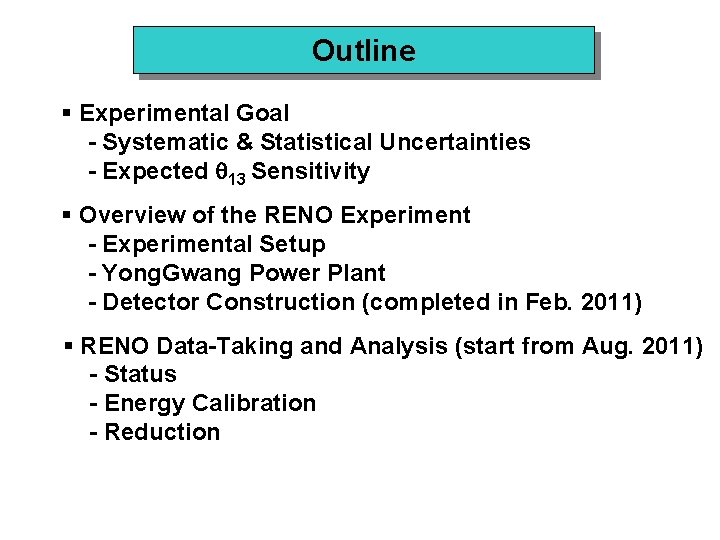 Outline

▪ Experimental Goal
- Systematic & Statistical Uncertainties
- Expected $\theta_{13}$ Sensitivity

▪ Overview of the RENO Experiment
- Experimental Setup
- YongGwang Power Plant
- Detector Construction (completed in Feb. 2011)

▪ RENO Data-Taking and Analysis (start from Aug. 2011)
- Status
- Energy Calibration
- Reduction